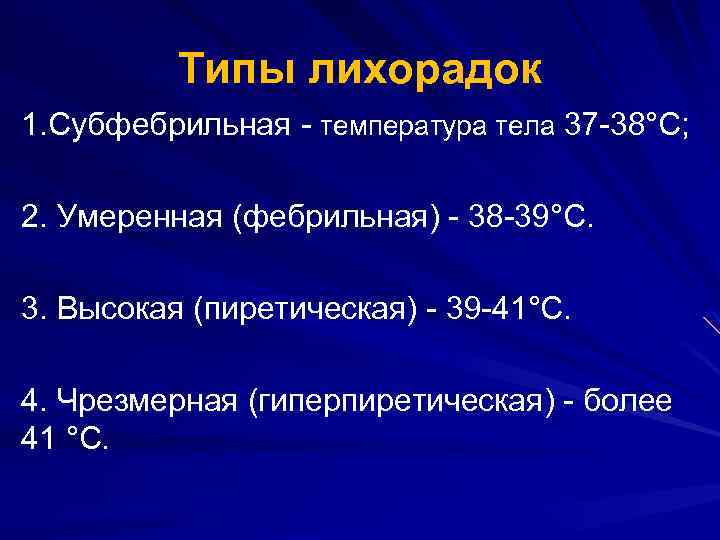 Типы лихорадок

1.Субфебрильная - температура тела 37-38°С;

2. Умеренная (фебрильная) - 38-39°С.

3. Высокая (пиретическая) - 39-41°С.

4. Чрезмерная (гиперпиретическая) - более 41 °С.